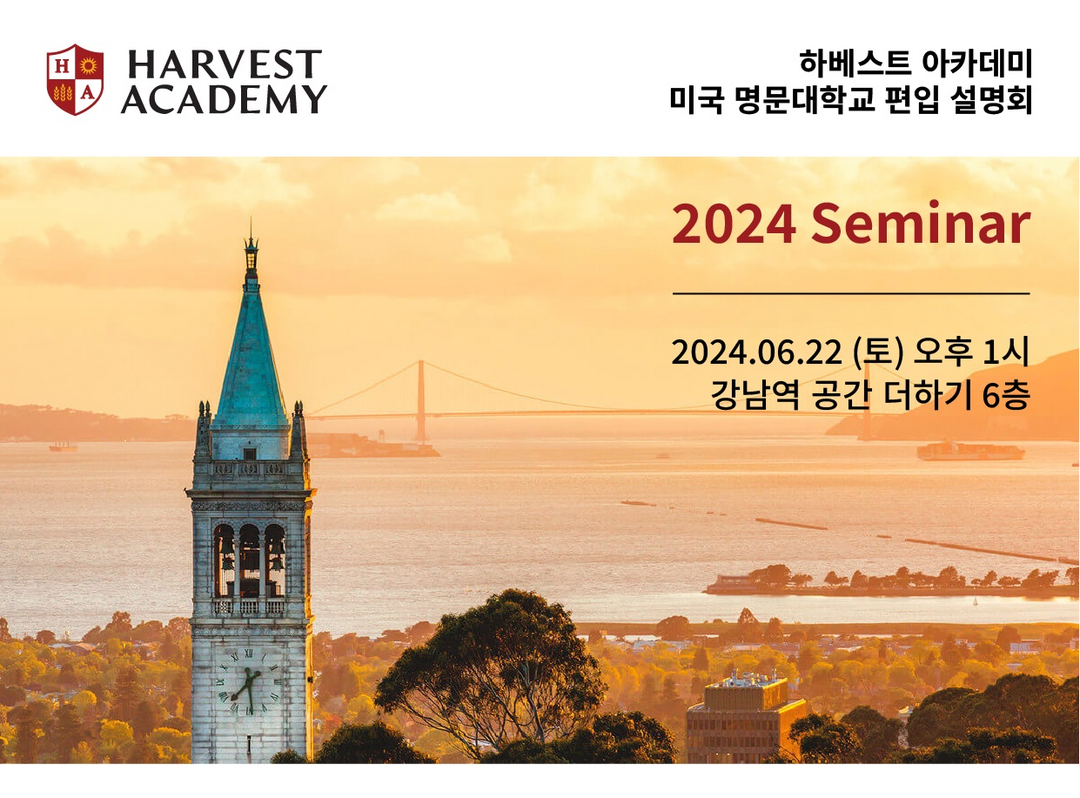 H A
HARVEST ACADEMY

하베스트 아카데미
미국 명문대학교 편입 설명회

2024 Seminar

2024.06.22 (토) 오후 1시
강남역 공간 더하기 6층